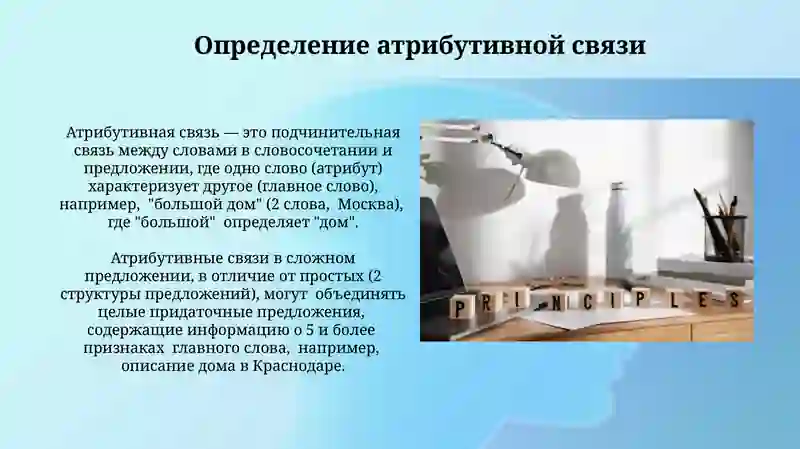 Определение атрибутивной связи

Атрибутивная связь — это подчинительная связь между словами в словосочетании и предложении, где одно слово (атрибут) характеризует другое (главное слово), например, "большой дом" (2 слова, Москва), где "большой" определяет "дом".

Атрибутивные связи в сложном предложении, в отличие от простых (2 структуры предложений), могут объединять целые придаточные предложения, содержащие информацию о 5 и более признаках главного слова, например, описание дома в Краснодаре.

PRINCIPLES